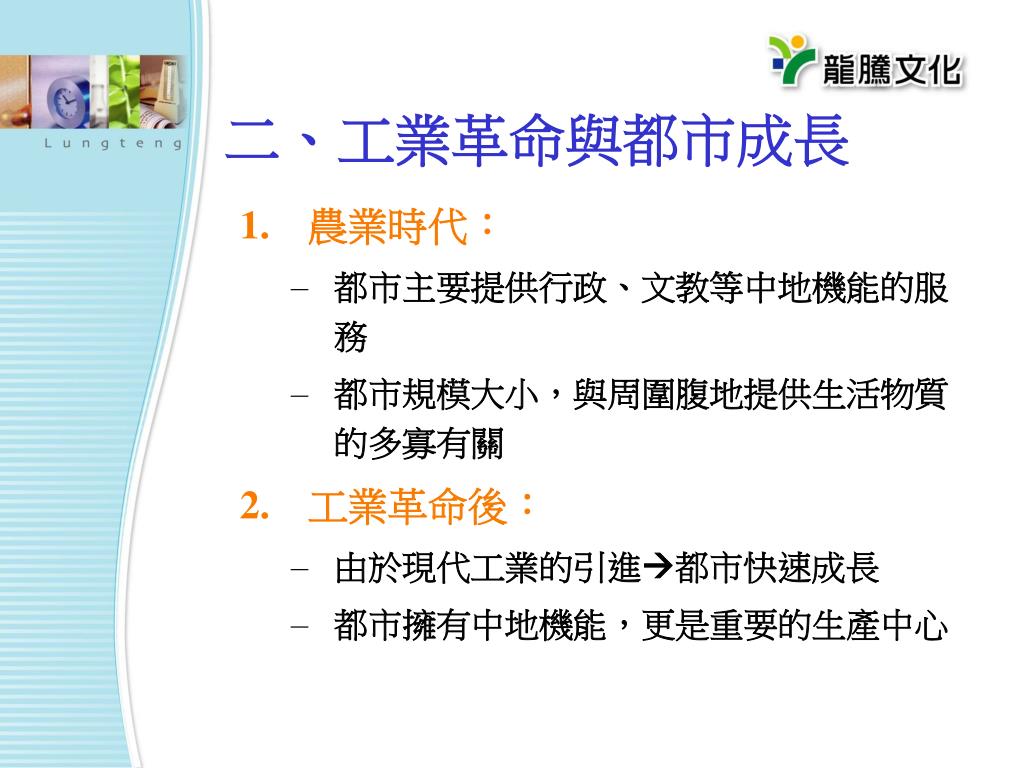 Lungteng

龍騰文化

二、工業革命與都市成長

1. 農業時代：

– 都市主要提供行政、文教等中地機能的服務

– 都市規模大小，與周圍腹地提供生活物質的多寡有關

2. 工業革命後：

– 由於現代工業的引進→都市快速成長

– 都市擁有中地機能，更是重要的生產中心